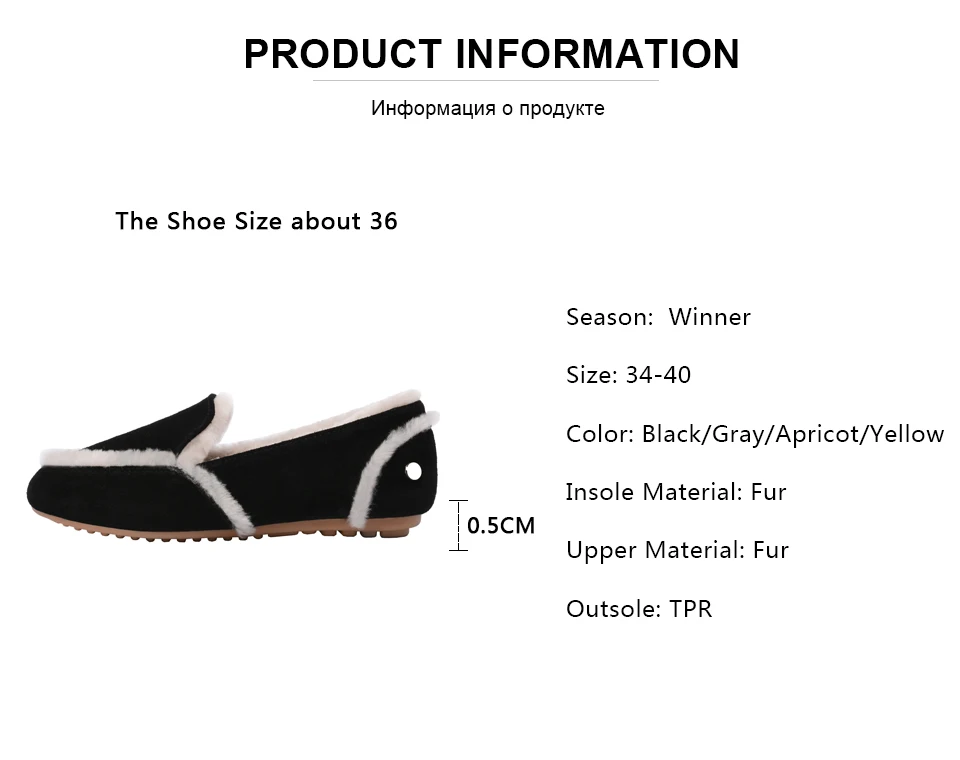 PRODUCT INFORMATION

Информация о продукте

The Shoe Size about 36

0.5CM

Season: Winner

Size: 34-40

Color: Black/Gray/Apricot/Yellow

Insole Material: Fur

Upper Material: Fur

Outsole: TPR